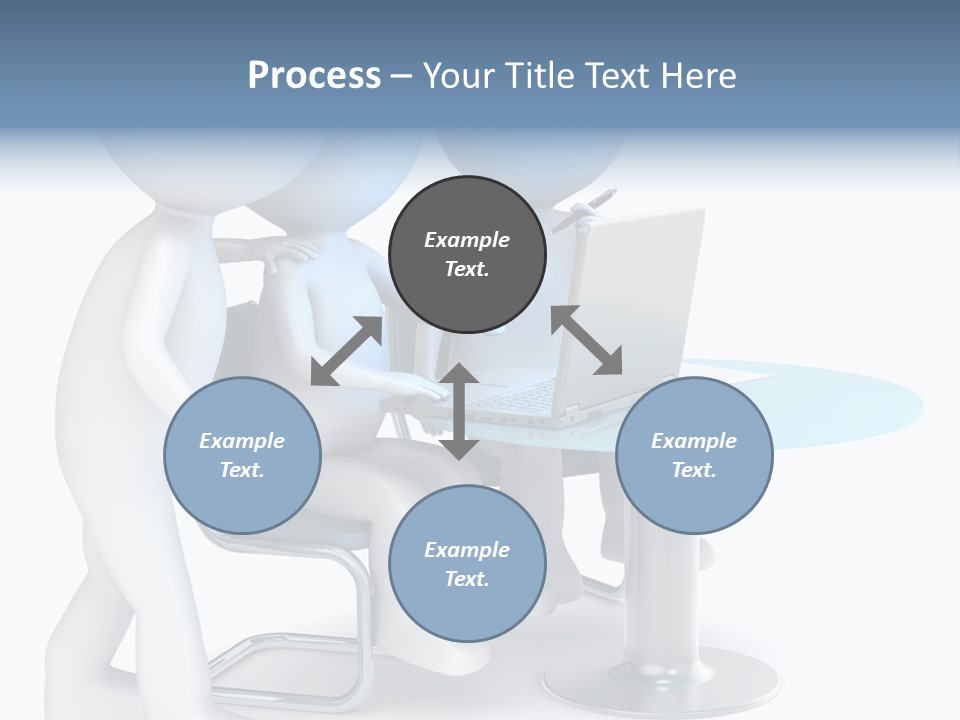 Process – Your Title Text Here

Example Text.

Example Text.

Example Text.

Example Text.